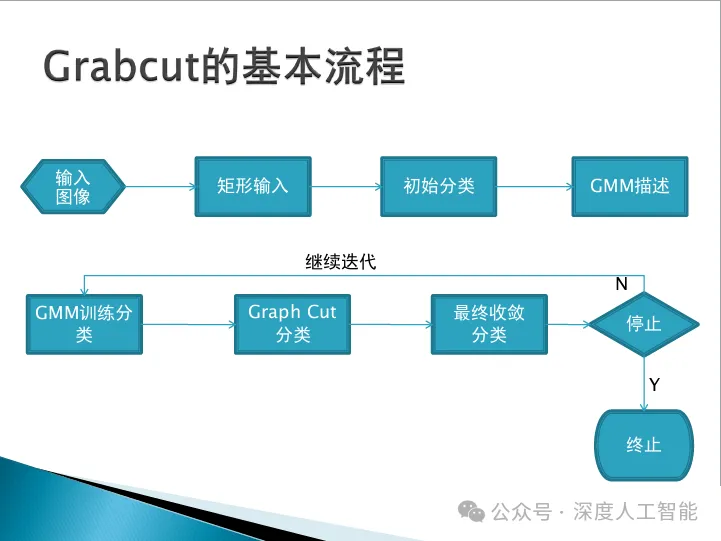 Grabcut的基本流程

输入图像

矩形输入

初始分类

GMM描述

继续迭代

N

GMM训练分类

Graph Cut 分类

最终收敛分类

停止

Y

终止

公众号 · 深度人工智能